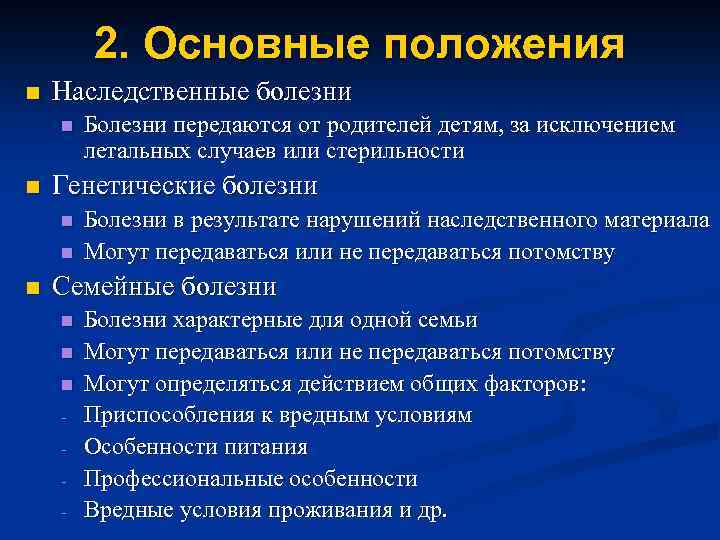 2. Основные положения

Наследственные болезни

Болезни передаются от родителей детям, за исключением летальных случаев или стерильности

Генетические болезни

Болезни в результате нарушений наследственного материала

Могут передаваться или не передаваться потомству

Семейные болезни

Болезни характерные для одной семьи

Могут передаваться или не передаваться потомству

Могут определяться действием общих факторов:

- Приспособления к вредным условиям
- Особенности питания
- Профессиональные особенности
- Вредные условия проживания и др.